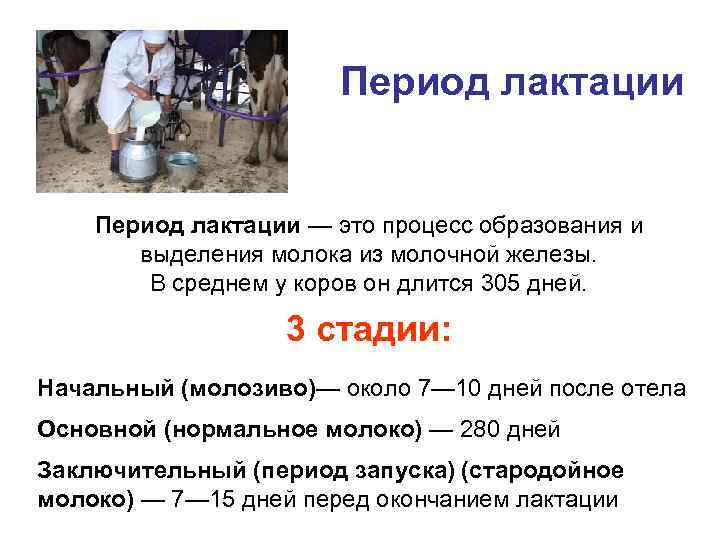 Период лактации

Период лактации — это процесс образования и выделения молока из молочной железы. В среднем у коров он длится 305 дней.

3 стадии:

Начальный (молозиво)— около 7—10 дней после отела

Основной (нормальное молоко) — 280 дней

Заключительный (период запуска) (стародойное молоко) — 7—15 дней перед окончанием лактации